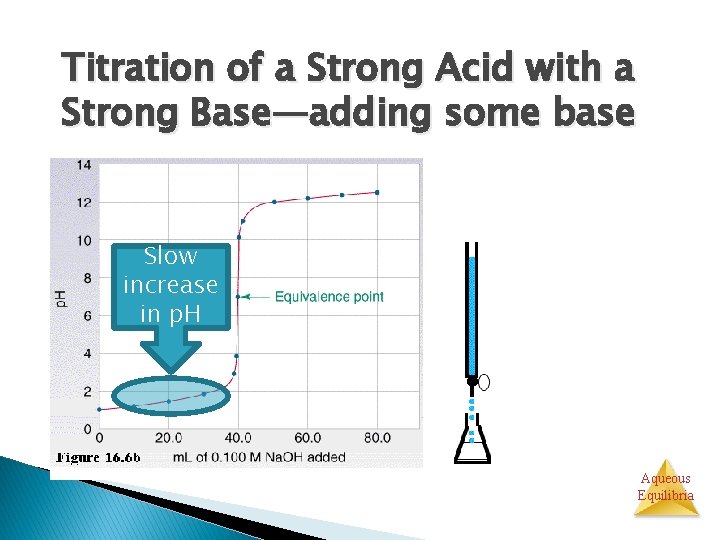 Titration of a Strong Acid with a Strong Base—adding some base

14
12
10
8
6
4
2
0
pH

Slow increase in pH

Equivalence point

0
20.0
40.0
60.0
80.0

Figure 16.6b

mL of 0.100 M NaOH added

Aqueous Equilibria